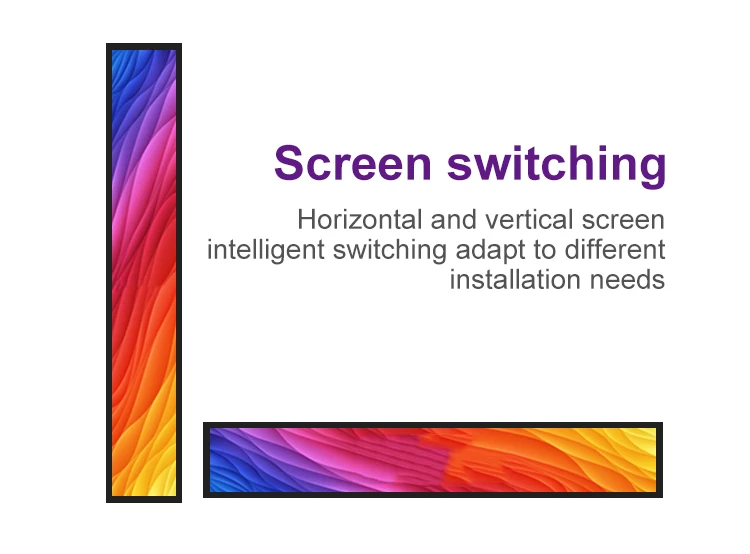 Screen switching

Horizontal and vertical screen intelligent switching adapt to different installation needs